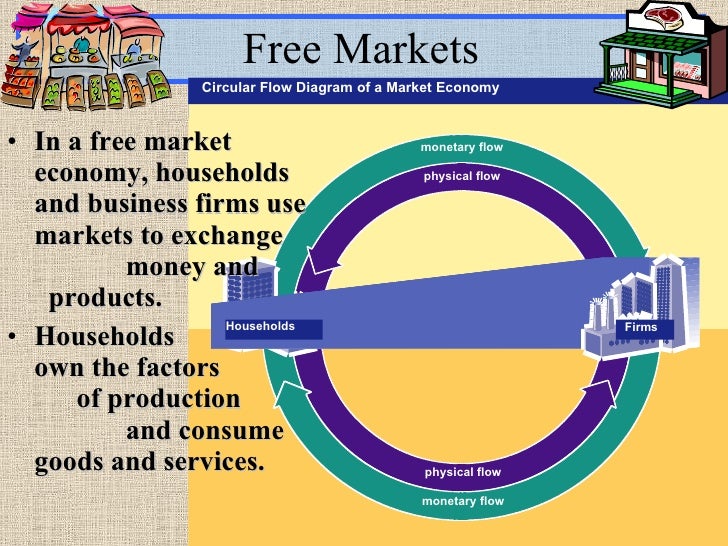 Free Markets

Circular Flow Diagram of a Market Economy

• In a free market economy, households and business firms use markets to exchange money and products.

• Households own the factors of production and consume goods and services.

monetary flow

physical flow

Households

Firms

physical flow

monetary flow